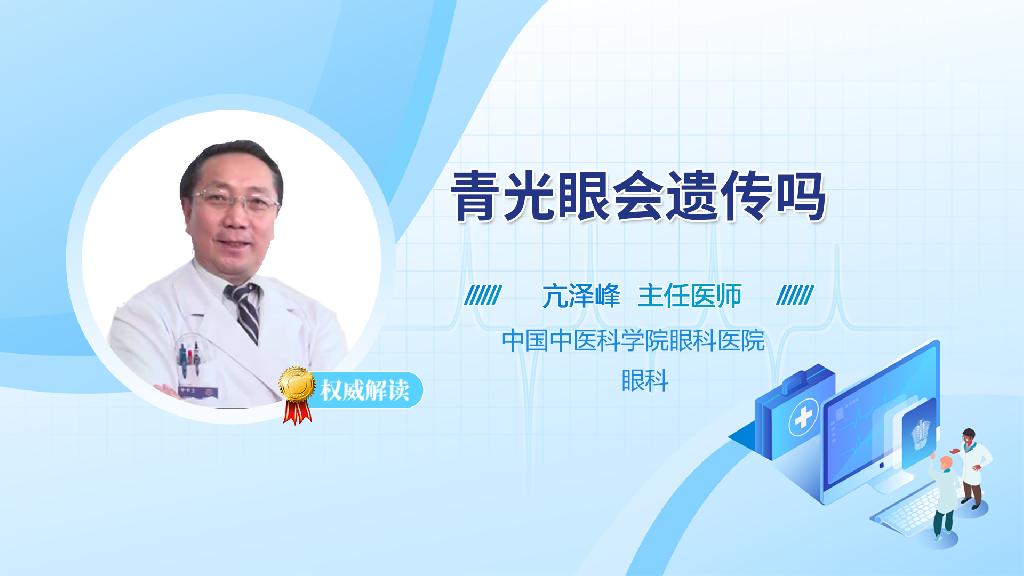 青光眼会遗传吗

亢泽峰 主任医师

中国中医科学院眼科医院

眼科

权威解读